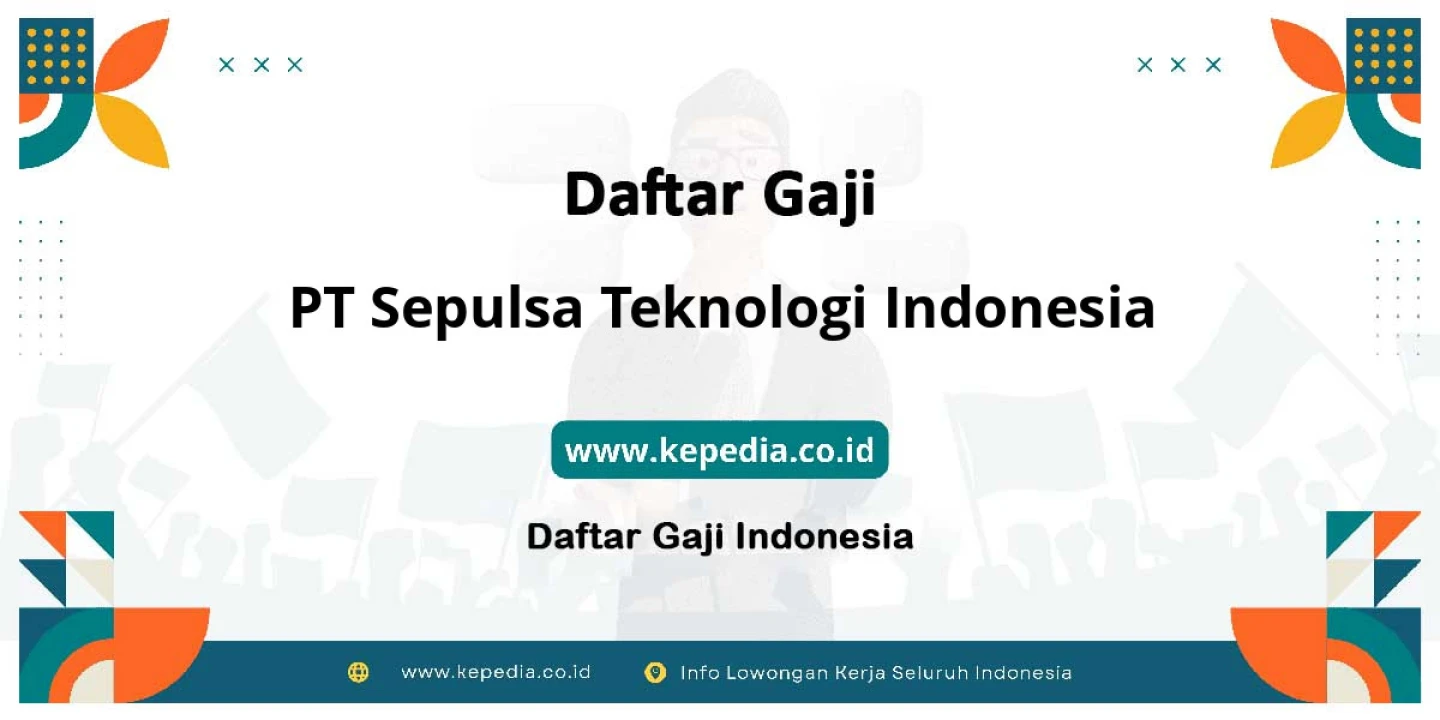 Daftar Gaji

PT Sepulsa Teknologi Indonesia

www.kepedia.co.id

Daftar Gaji Indonesia

www.kepedia.co.id Info Lowongan Kerja Seluruh Indonesia